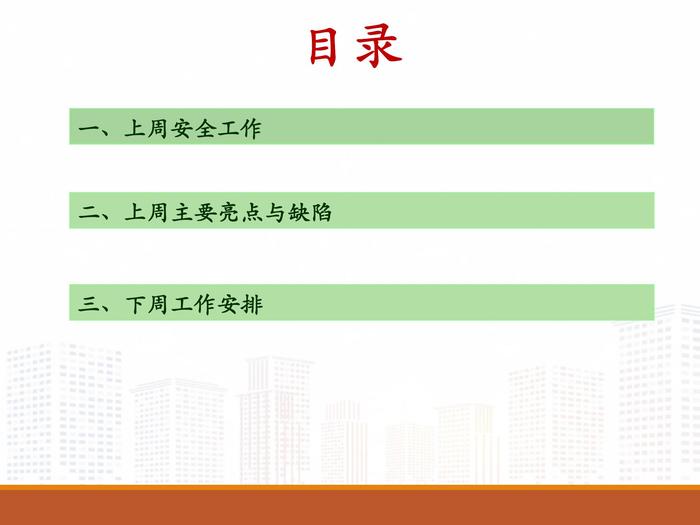 目录

一、上周安全工作

二、上周主要亮点与缺陷

三、下周工作安排